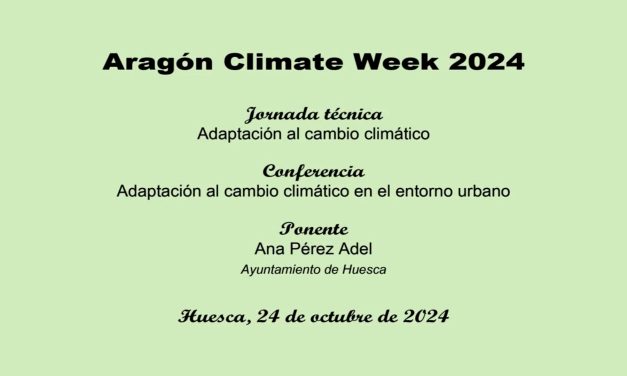 Aragón Climate Week 2024

Jornada técnica
Adaptación al cambio climático

Conferencia
Adaptación al cambio climático en el entorno urbano

Ponente
Ana Pérez Adel
Ayuntamiento de Huesca

Huesca, 24 de octubre de 2024